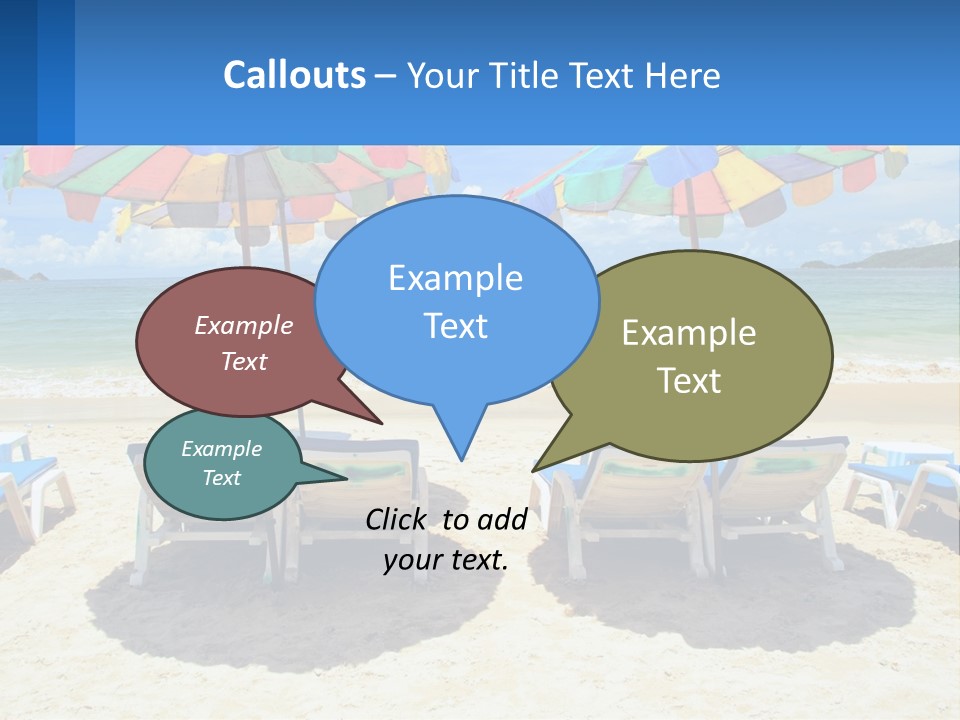 Callouts – Your Title Text Here

Example Text

Example Text

Example Text

Example Text

Click to add your text.